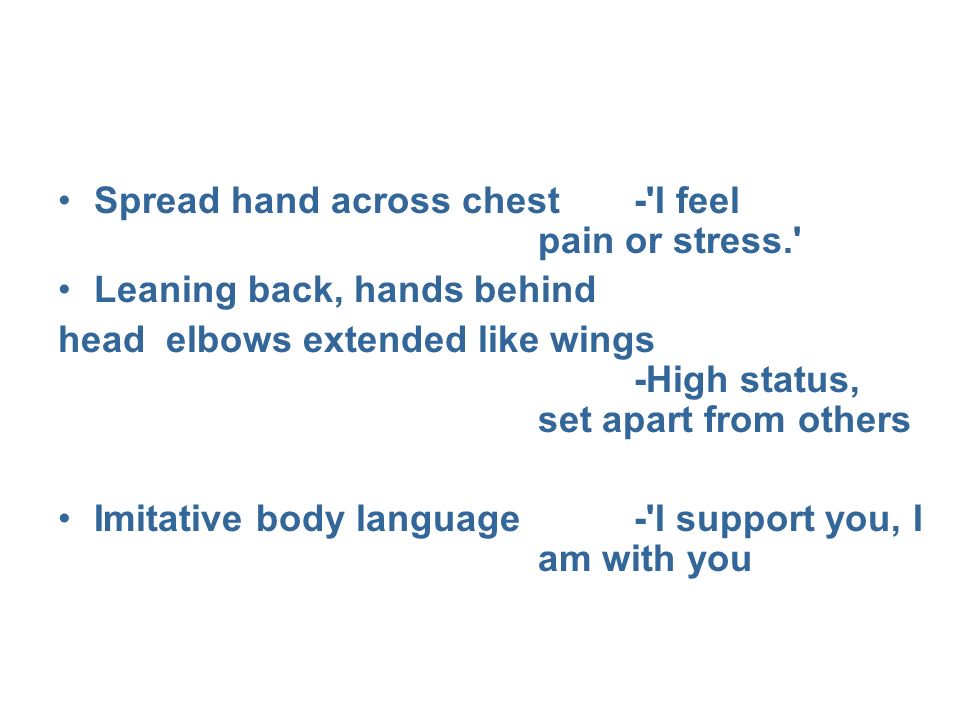 • Spread hand across chest -'I feel pain or stress.'

• Leaning back, hands behind head elbows extended like wings -High status, set apart from others

• Imitative body language -'I support you, I am with you